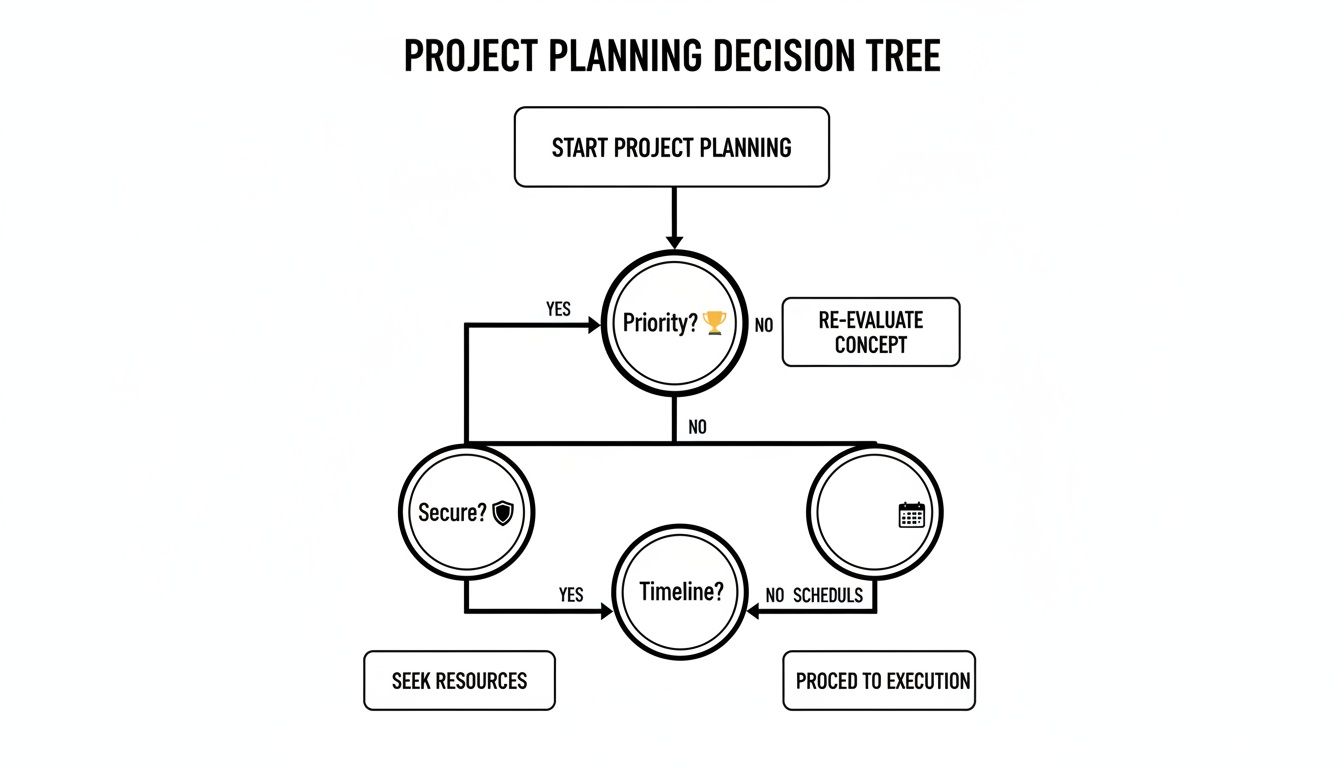 PROJECT PLANNING DECISION TREE

START PROJECT PLANNING

YES

Priority?

NO

RE-EVALUATE CONCEPT

NO

Secure?

YES

Timeline?

NO SCHEDULS

SEEK RESOURCES

PROCED TO EXECUTION